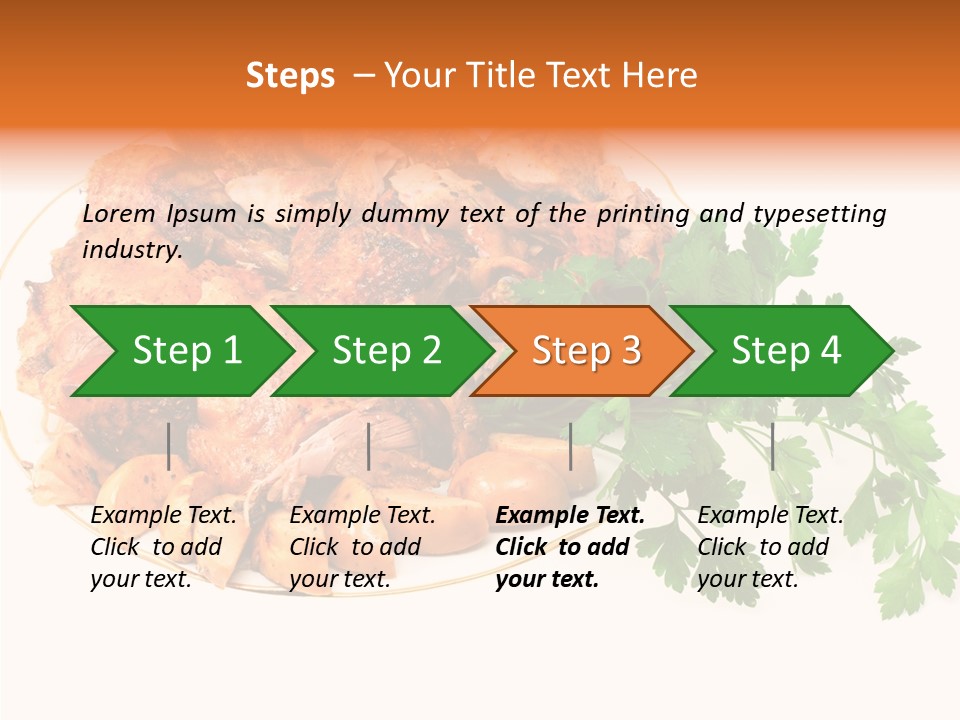 Steps – Your Title Text Here

Lorem Ipsum is simply dummy text of the printing and typesetting industry.

Step 1

Step 2

Step 3

Step 4

Example Text. Click to add your text.

Example Text. Click to add your text.

Example Text. Click to add your text.

Example Text. Click to add your text.